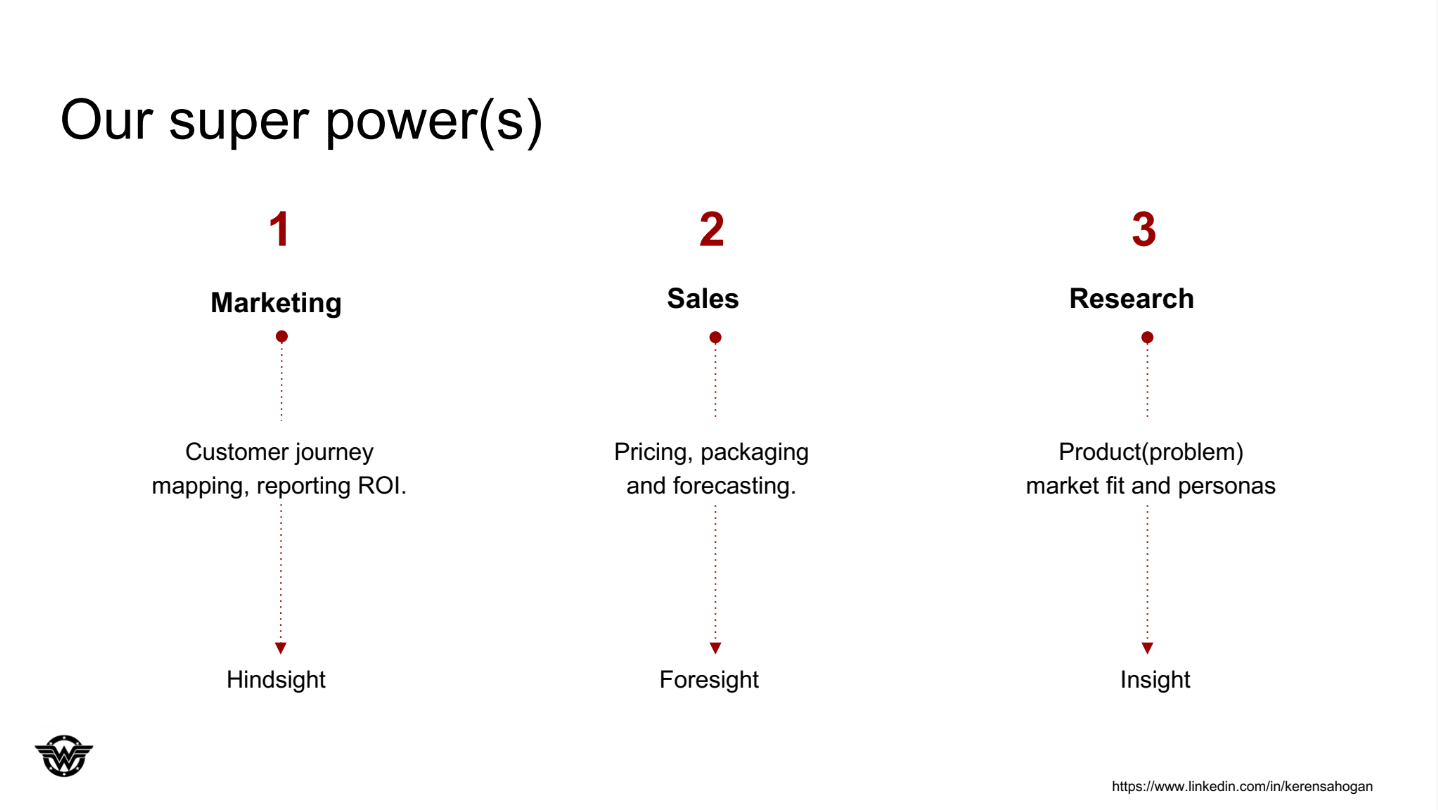 Our super power(s)

1

Marketing

Customer journey mapping, reporting ROI.

Hindsight

2

Sales

Pricing, packaging and forecasting.

Foresight

3

Research

Product(problem) market fit and personas

Insight

https://www.linkedin.com/in/kerensahogan